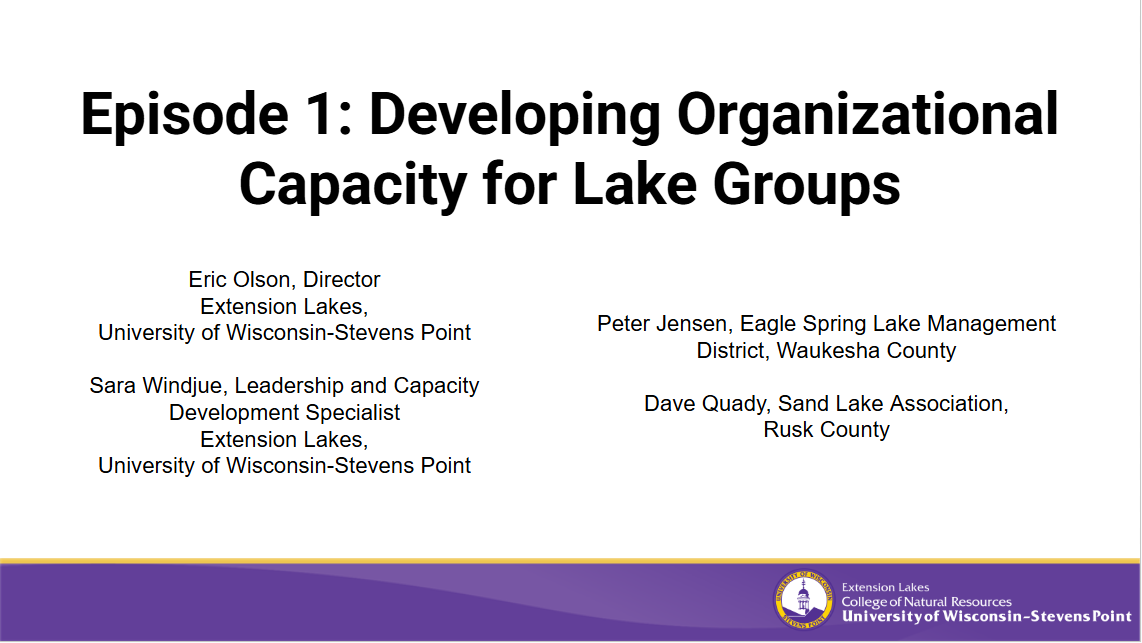 Episode 1: Developing Organizational Capacity for Lake Groups

Eric Olson, Director
Extension Lakes,
University of Wisconsin-Stevens Point

Sara Windjue, Leadership and Capacity Development Specialist
Extension Lakes,
University of Wisconsin-Stevens Point

Peter Jensen, Eagle Spring Lake Management District, Waukesha County

Dave Quady, Sand Lake Association, Rusk County

UNIVERSITY OF WISCONSIN
STEVENS POINT

Extension Lakes
College of Natural Resources
University of Wisconsin-Stevens Point